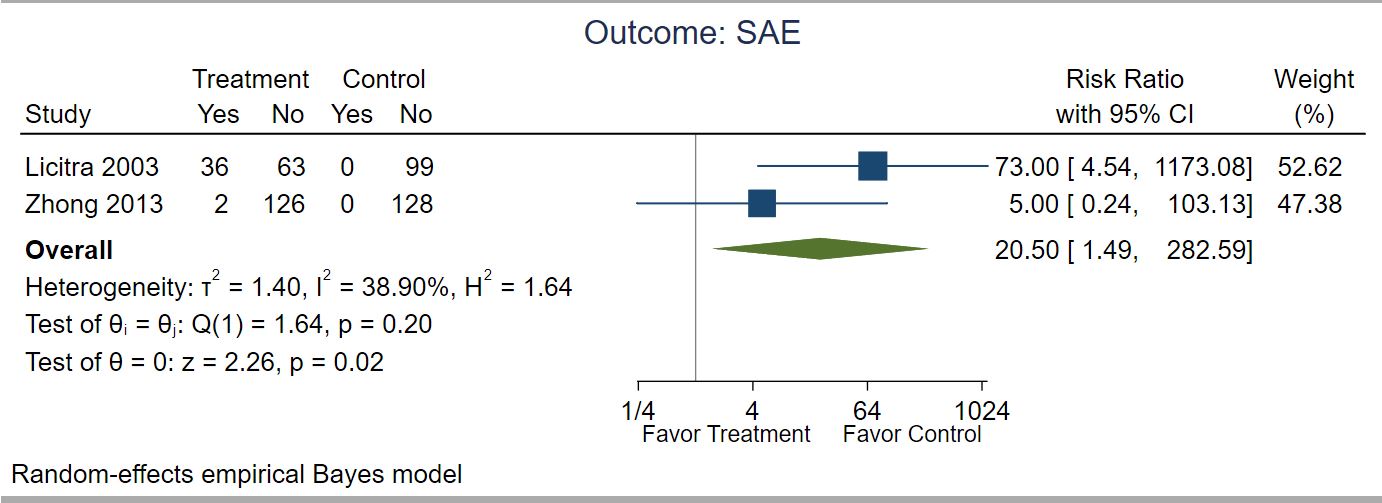 Outcome: SAE

| Study | Treatment Yes | Treatment No | Control Yes | Control No | Risk Ratio with 95% CI | Weight (%) |
|---|---|---|---|---|---|---|
| Licitra 2003 | 36 | 63 | 0 | 99 | 73.00 [ 4.54, 1173.08] | 52.62 |
| Zhong 2013 | 2 | 126 | 0 | 128 | 5.00 [ 0.24, 103.13] | 47.38 |
| **Overall** | | | | | 20.50 [ 1.49, 282.59] | |

Heterogeneity: $\tau^2 = 1.40$, $I^2 = 38.90\%$, $H^2 = 1.64$

Test of $\theta_i = \theta_j$: Q(1) = 1.64, p = 0.20

Test of $\theta = 0$: z = 2.26, p = 0.02

1/4 4 64 1024

Favor Treatment Favor Control

Random-effects empirical Bayes model